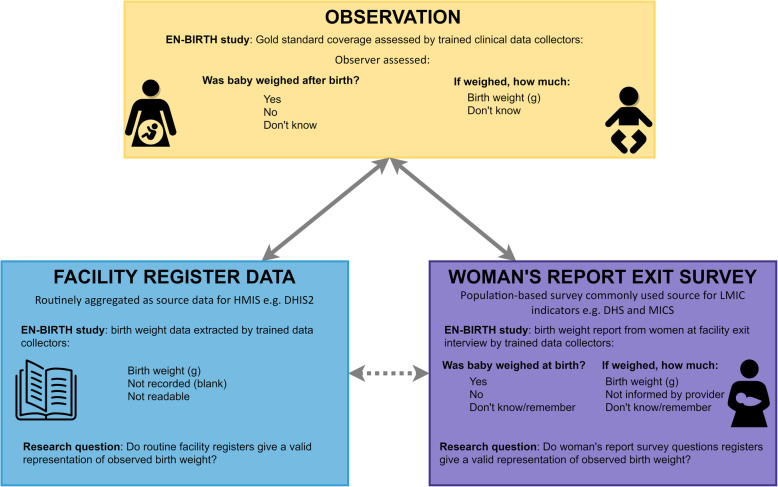 OBSERVATION

EN-BIRTH study: Gold standard coverage assessed by trained clinical data collectors:

Observer assessed:

Was baby weighed after birth?
Yes
No
Don't know

If weighed, how much:
Birth weight (g)
Don't know

FACILITY REGISTER DATA

Routinely aggregated as source data for HMIS e.g. DHIS2

EN-BIRTH study: birth weight data extracted by trained data collectors:

Birth weight (g)
Not recorded (blank)
Not readable

Research question: Do routine facility registers give a valid representation of observed birth weight?

WOMAN'S REPORT EXIT SURVEY

Population-based survey commonly used source for LMIC indicators e.g. DHS and MICS

EN-BIRTH study: birth weight report from women at facility exit interview by trained data collectors:

Was baby weighed at birth?
Yes
No
Don't know/remember

If weighed, how much:
Birth weight (g)
Not informed by provider
Don't know/remember

Research question: Do woman's report survey questions registers give a valid representation of observed birth weight?